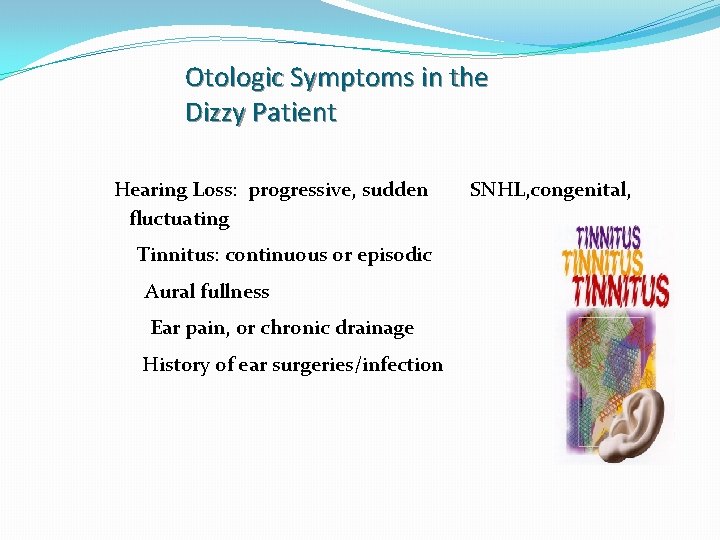 Otologic Symptoms in the Dizzy Patient

Hearing Loss: progressive, sudden SNHL,congenital, fluctuating

Tinnitus: continuous or episodic

Aural fullness

Ear pain, or chronic drainage

History of ear surgeries/infection

TINNITUS
TINNITUS
TINNITUS